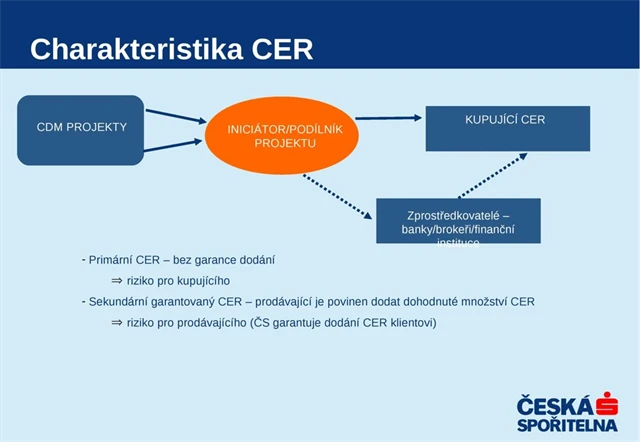 Charakteristika CER

CDM PROJEKTY

INICIÁTOR/PODÍLNÍK PROJEKTU

KUPUJÍCÍ CER

Zprostředkovatelé – banky/brokeři/finanční instituce

- Primární CER – bez garance dodání

$\Rightarrow$ riziko pro kupujícího

- Sekundární garantovaný CER – prodávající je povinen dodat dohodnuté množství CER

$\Rightarrow$ riziko pro prodávajícího (ČS garantuje dodání CER klientovi)

ČESKÁ SPOŘITELNA